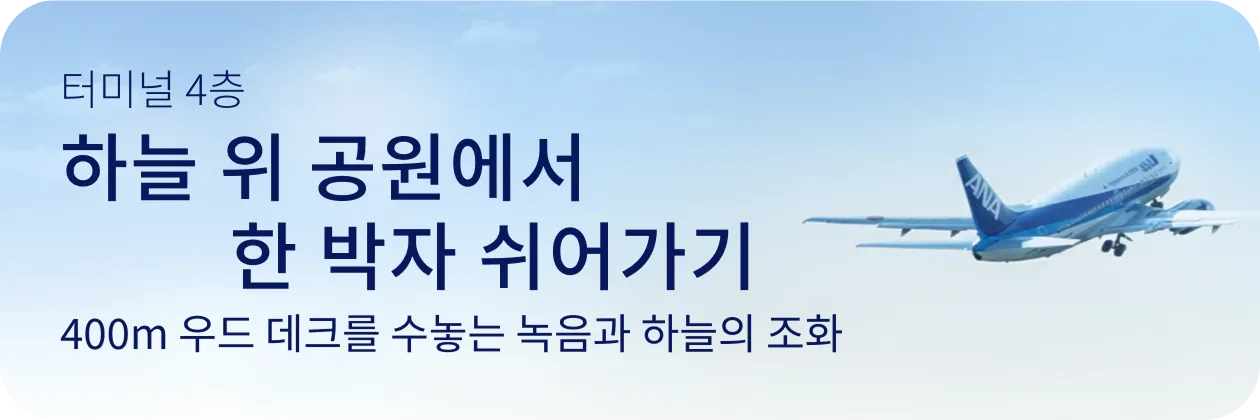 터미널 4층

하늘 위 공원에서
한 박자 쉬어가기

400m 우드 데크를 수놓는 녹음과 하늘의 조화

ANA